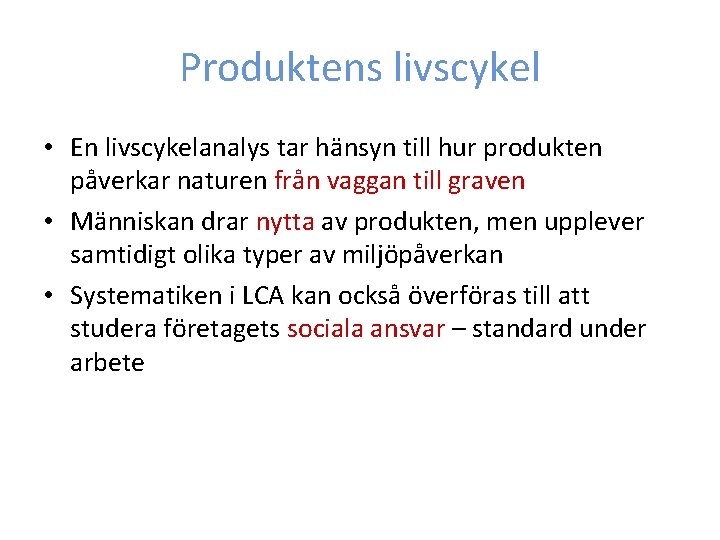 Produktens livscykel

• En livscykelanalys tar hänsyn till hur produkten påverkar naturen från vaggan till graven

• Människan drar nytta av produkten, men upplever samtidigt olika typer av miljöpåverkan

• Systematiken i LCA kan också överföras till att studera företagets sociala ansvar – standard under arbete